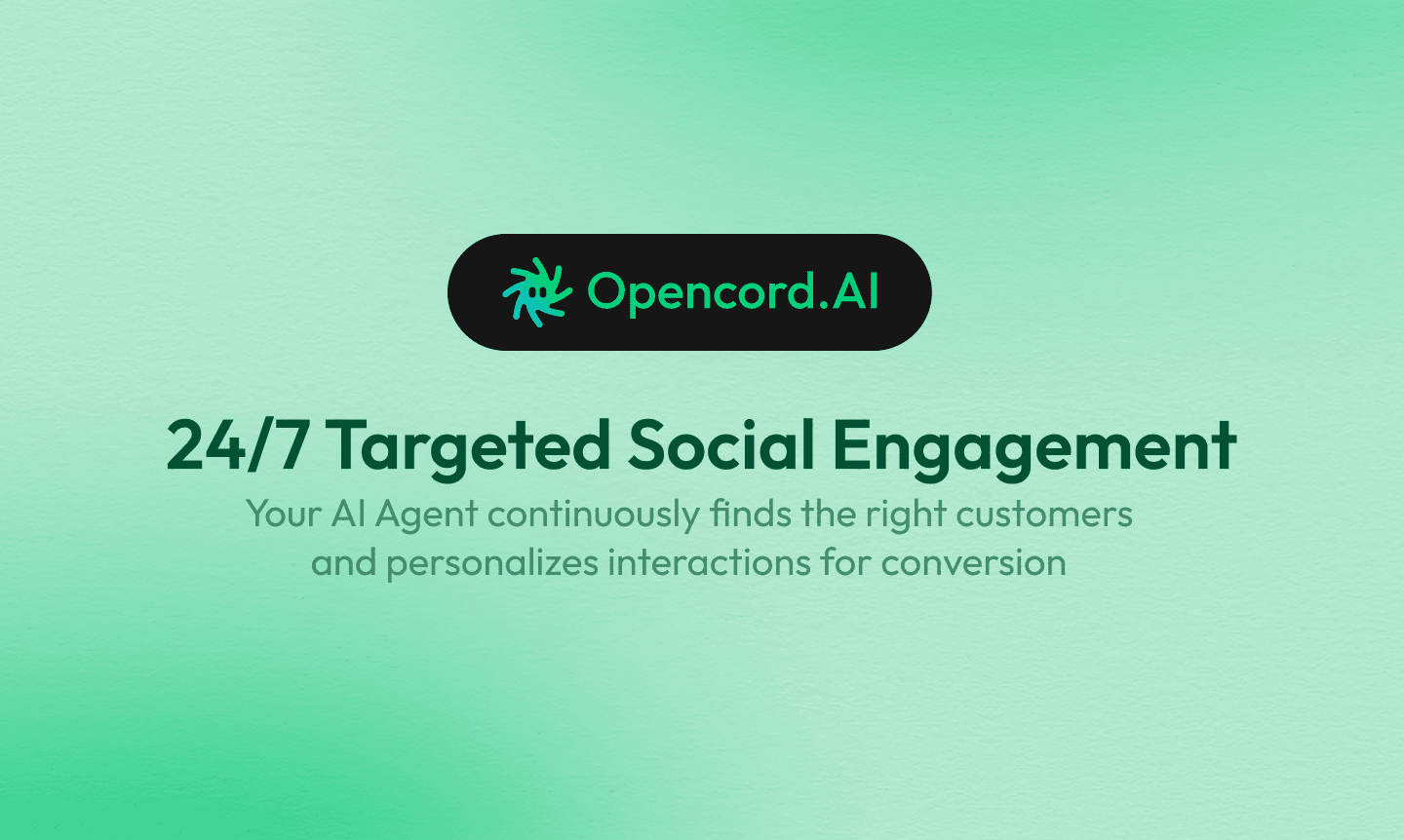 Opencord.AI

24/7 Targeted Social Engagement

Your AI Agent continuously finds the right customers and personalizes interactions for conversion